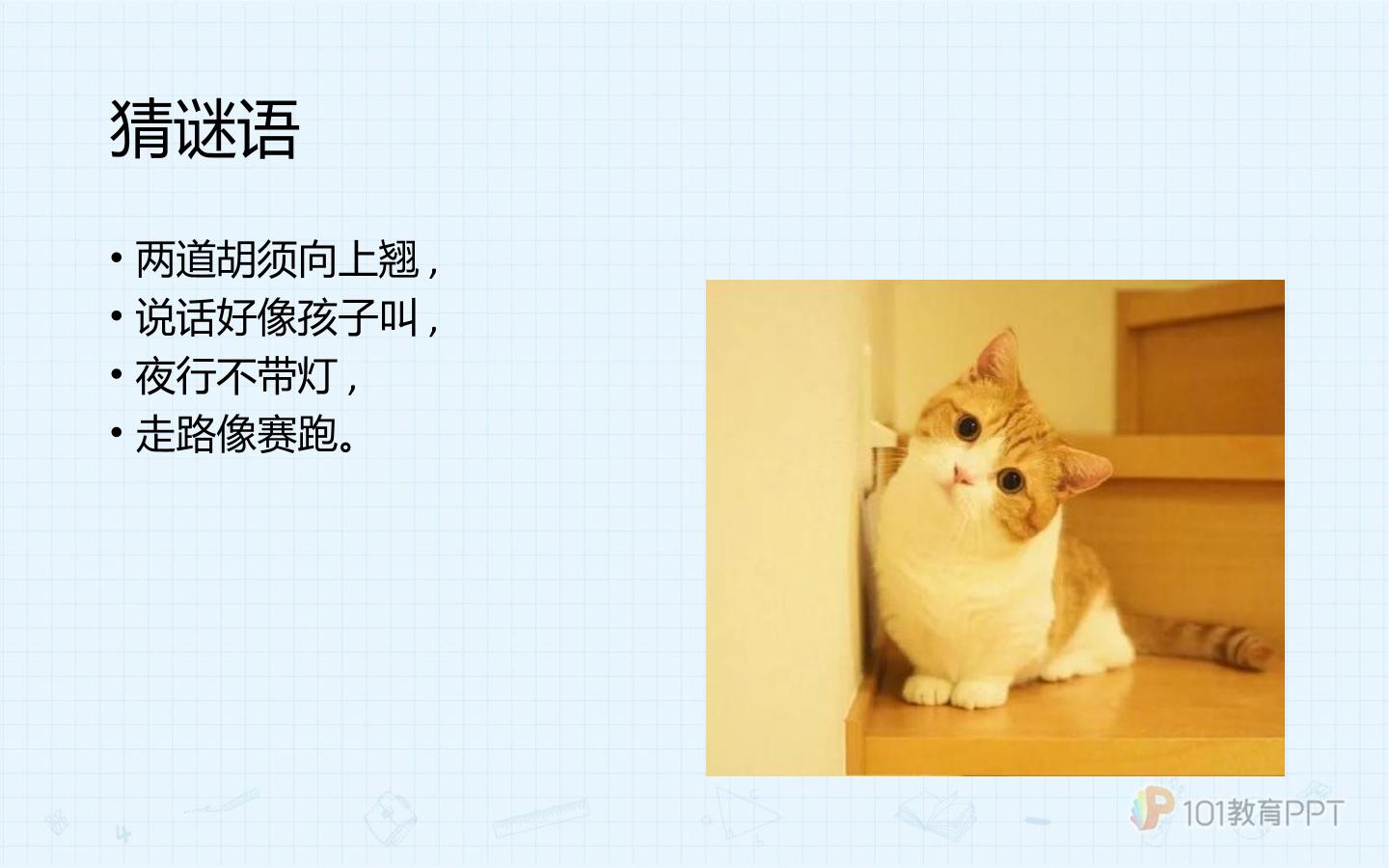 猜谜语

• 两道胡须向上翘，
• 说话好像孩子叫，
• 夜行不带灯，
• 走路像赛跑。

101教育PPT